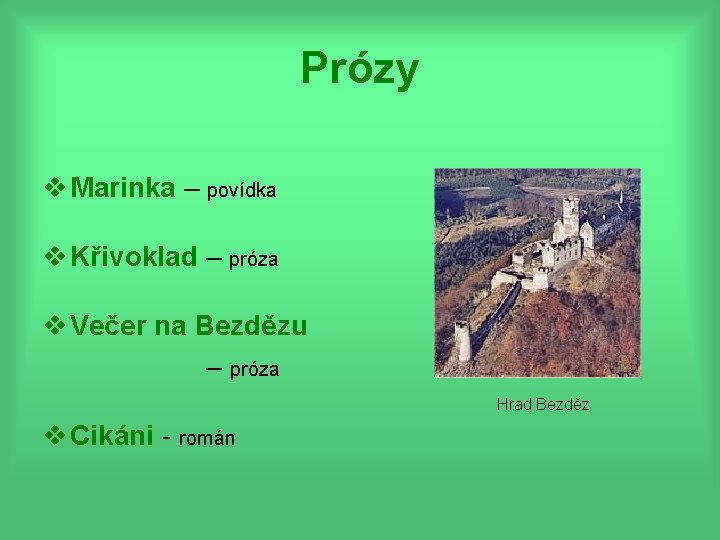 Prózy

❖ Marinka – povídka

❖ Křivoklad – próza

❖ Večer na Bezdězu – próza

❖ Cikáni - román

Hrad Bezděz